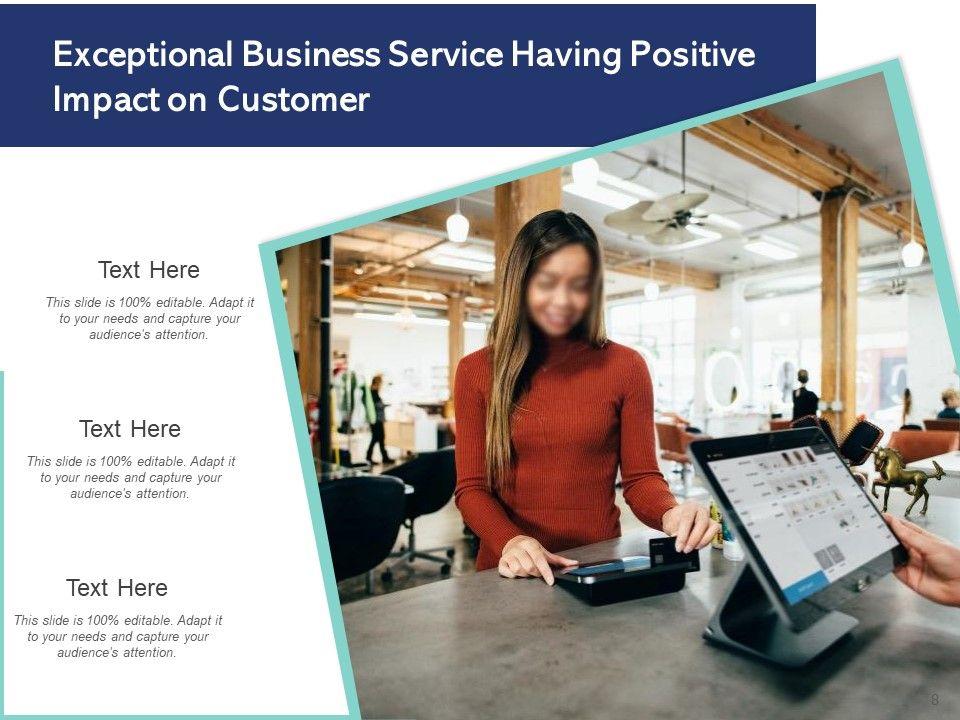 Exceptional Business Service Having Positive Impact on Customer

Text Here

This slide is 100% editable. Adapt it to your needs and capture your audience's attention.

Text Here

This slide is 100% editable. Adapt it to your needs and capture your audience's attention.

Text Here

This slide is 100% editable. Adapt it to your needs and capture your audience's attention.

8